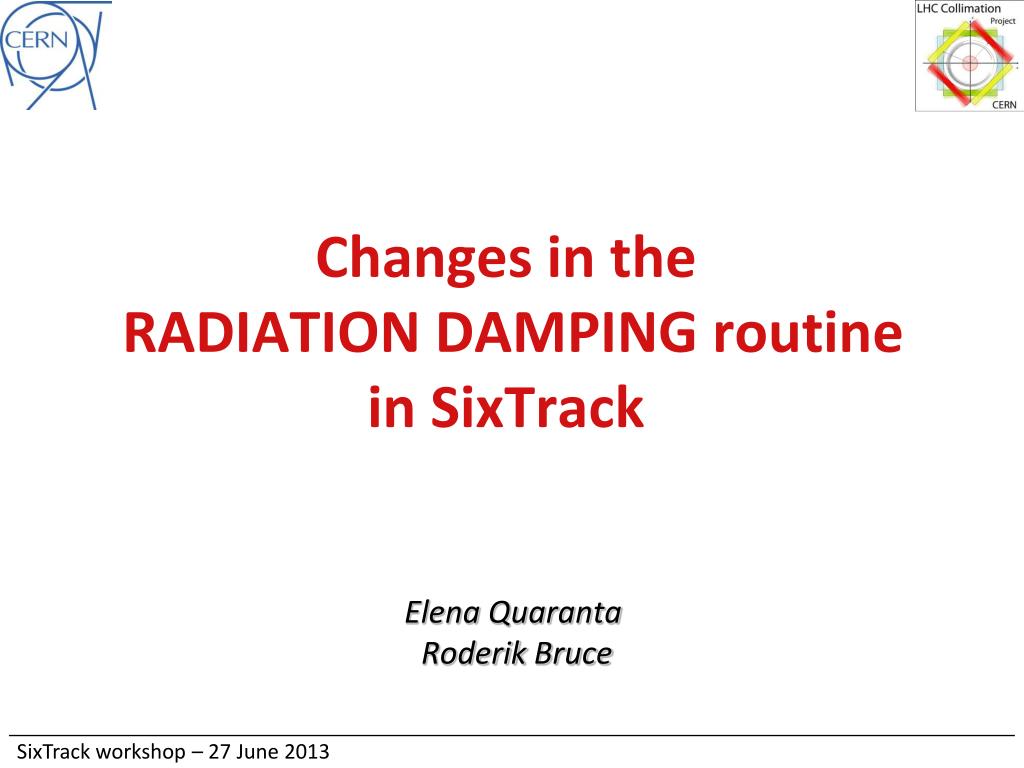 CERN

LHC Collimation Project CERN

Changes in the
RADIATION DAMPING routine
in SixTrack

Elena Quaranta
Roderik Bruce

SixTrack workshop – 27 June 2013